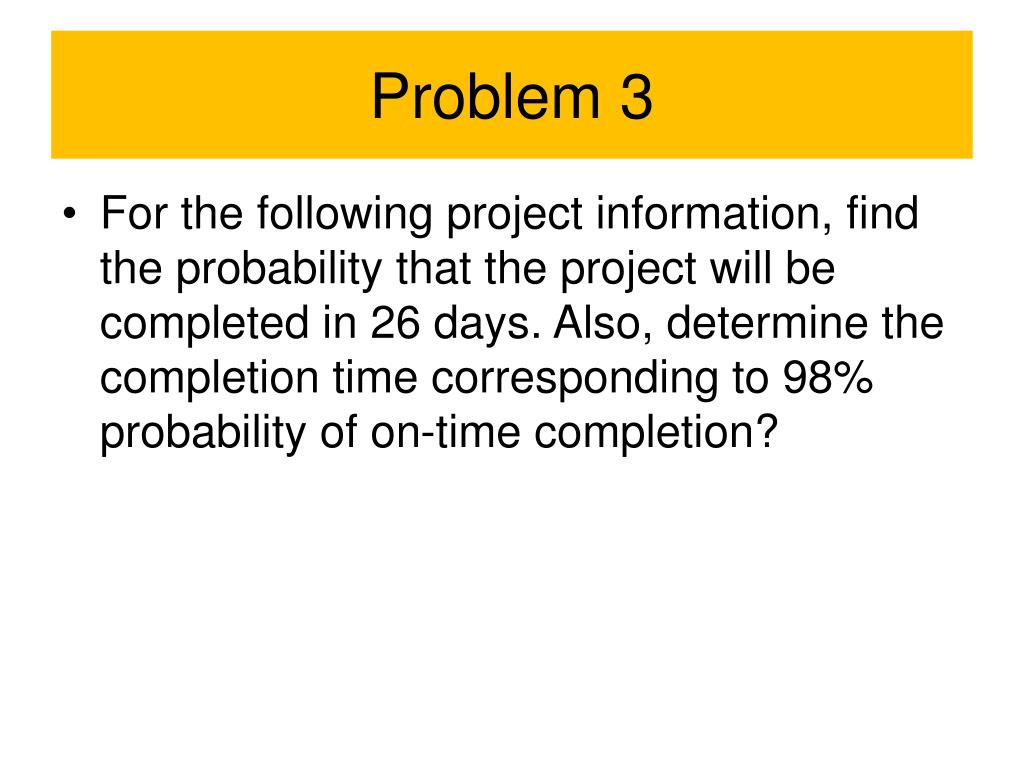 Problem 3

• For the following project information, find the probability that the project will be completed in 26 days. Also, determine the completion time corresponding to 98% probability of on-time completion?